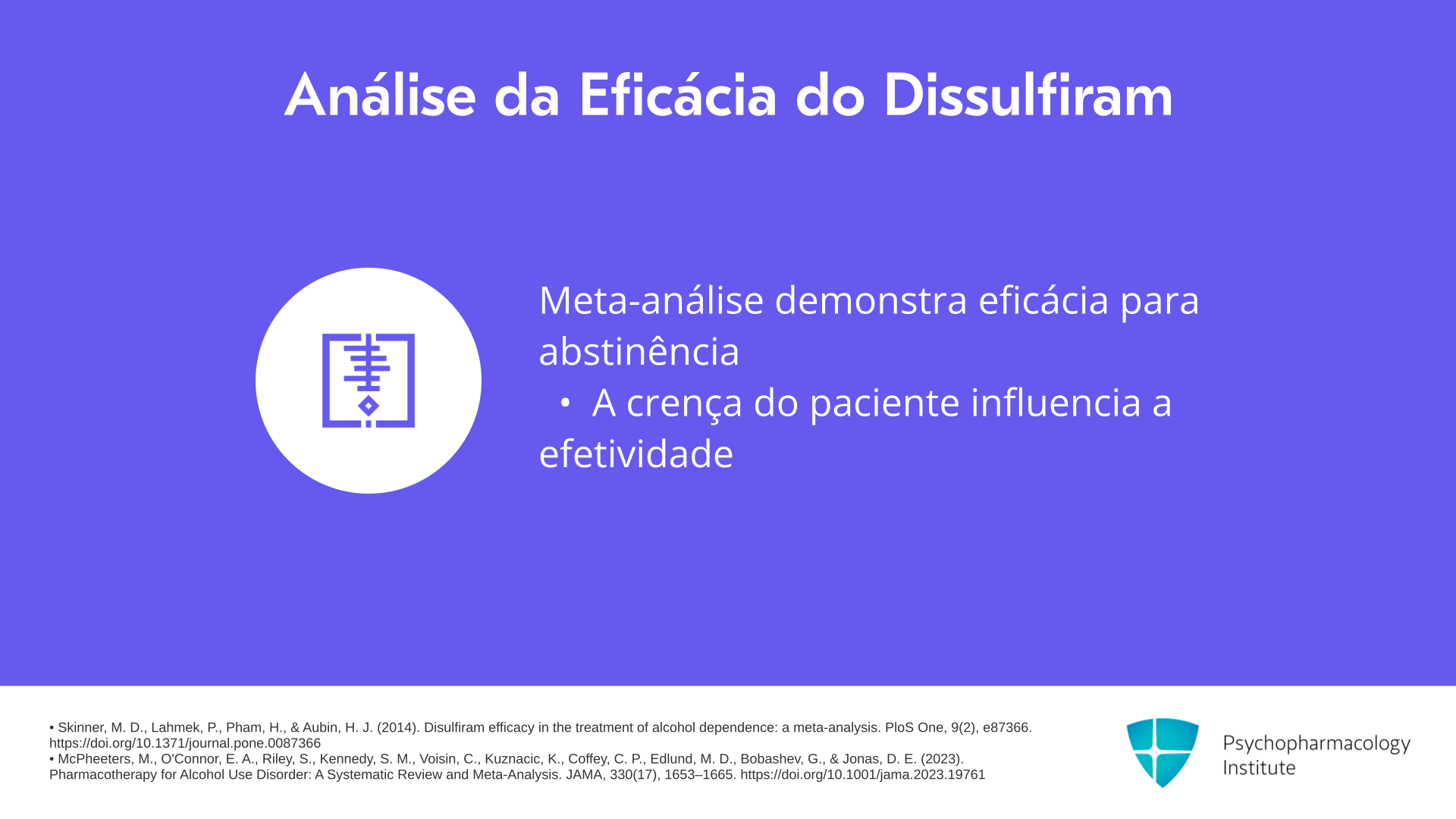 Análise da Eficácia do Dissulfiram

Meta-análise demonstra eficácia para abstinência

• A crença do paciente influencia a efetividade

• Skinner, M. D., Lahmek, P., Pham, H., & Aubin, H. J. (2014). Disulfiram efficacy in the treatment of alcohol dependence: a meta-analysis. PloS One, 9(2), e87366. https://doi.org/10.1371/journal.pone.0087366
• McPheeters, M., O'Connor, E. A., Riley, S., Kennedy, S. M., Voisin, C., Kuznacic, K., Coffey, C. P., Edlund, M. D., Bobashev, G., & Jonas, D. E. (2023). Pharmacotherapy for Alcohol Use Disorder: A Systematic Review and Meta-Analysis. JAMA, 330(17), 1653–1665. https://doi.org/10.1001/jama.2023.19761

Psychopharmacology Institute